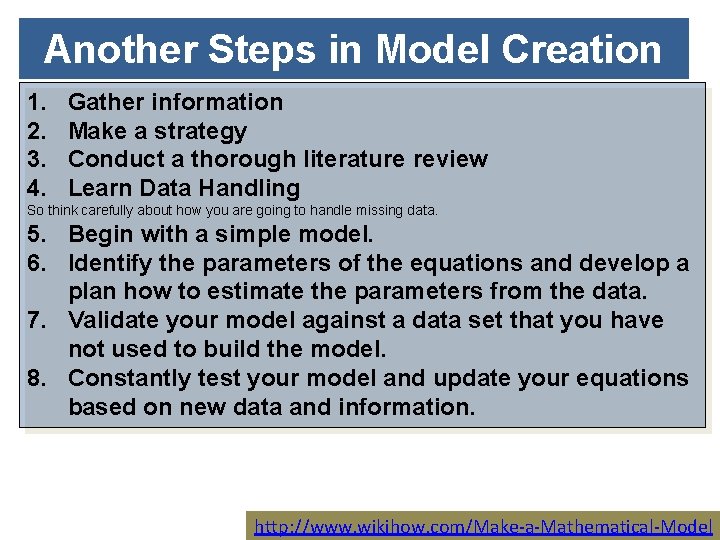 Another Steps in Model Creation

1. Gather information
2. Make a strategy
3. Conduct a thorough literature review
4. Learn Data Handling

So think carefully about how you are going to handle missing data.

5. Begin with a simple model.
6. Identify the parameters of the equations and develop a plan how to estimate the parameters from the data.
7. Validate your model against a data set that you have not used to build the model.
8. Constantly test your model and update your equations based on new data and information.

http://www.wikihow.com/Make-a-Mathematical-Model